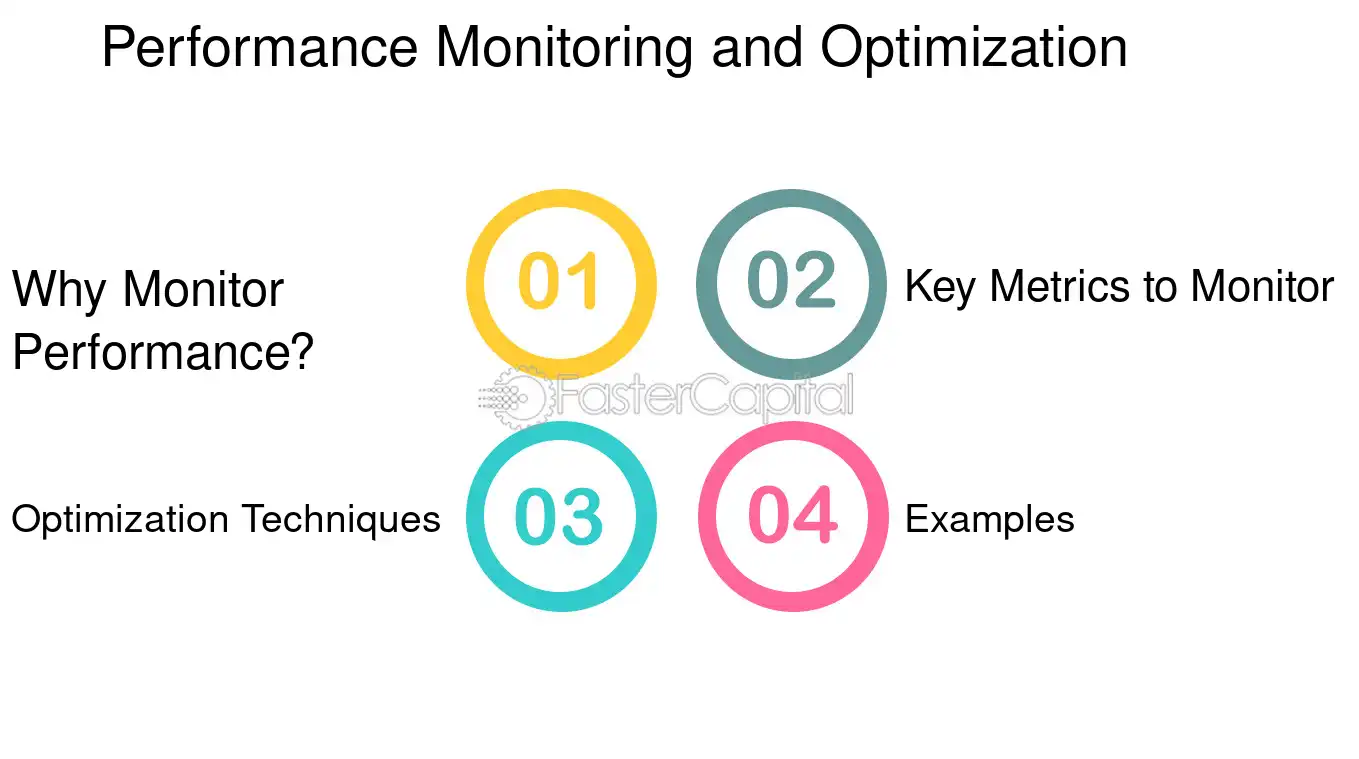 Performance Monitoring and Optimization

Why Monitor Performance?

01

02

Key Metrics to Monitor

FasterCapital

Optimization Techniques

03

04

Examples